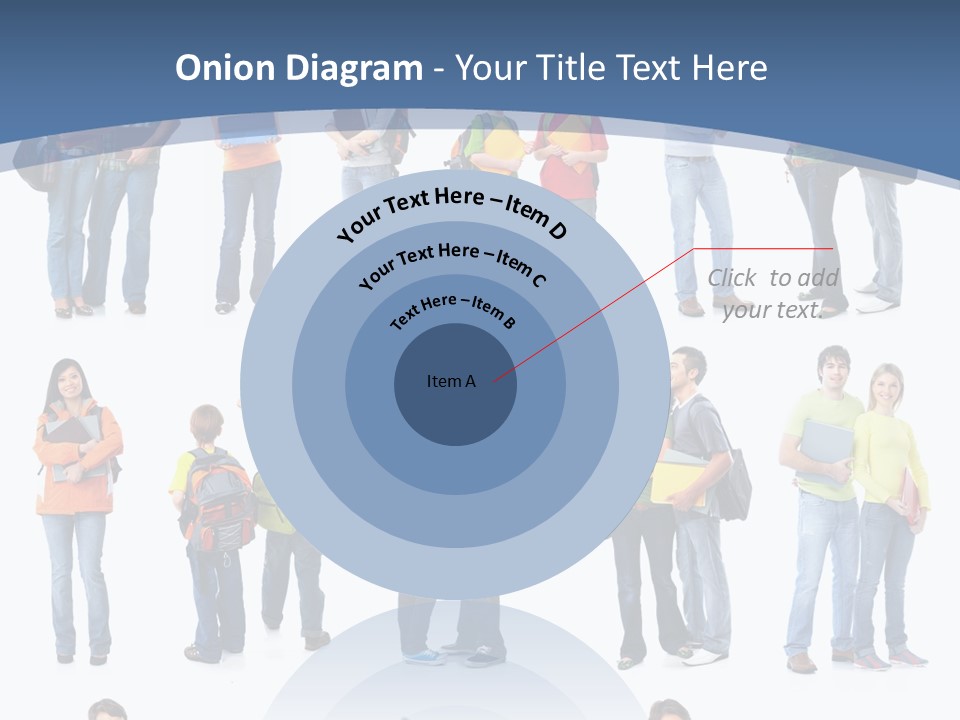 Onion Diagram - Your Title Text Here

Your Text Here – Item D

Your Text Here – Item C

Text Here – Item B

Item A

Click to add your text.